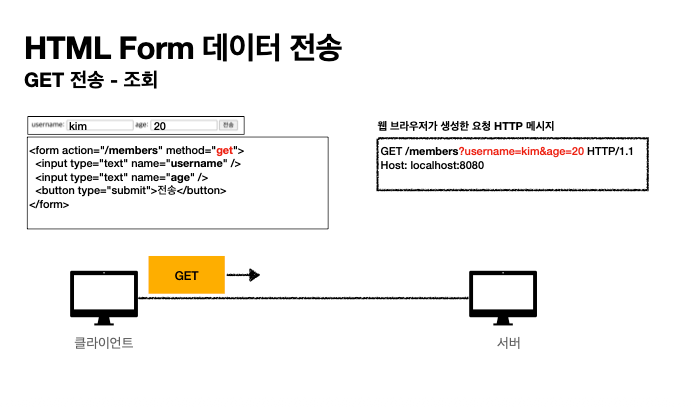 HTML Form 데이터 전송
GET 전송 - 조회

username: kim age: 20 전송

<form action="/members" method="get">
  <input type="text" name="username" />
  <input type="text" name="age" />
  <button type="submit">전송</button>
</form>

웹 브라우저가 생성한 요청 HTTP 메시지

GET /members?username=kim&age=20 HTTP/1.1
Host: localhost:8080

GET

클라이언트

서버